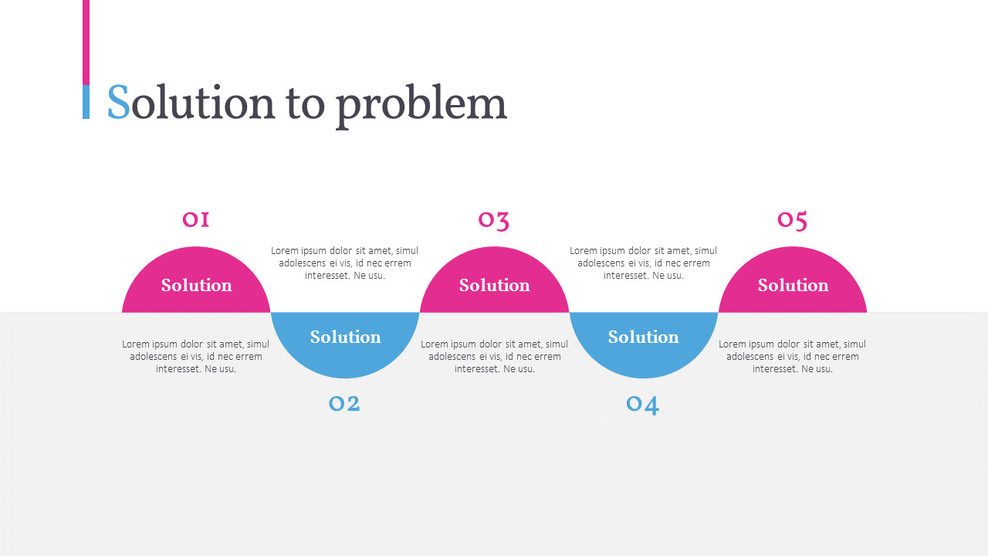 Solution to problem

01

Solution

Lorem ipsum dolor sit amet, simul adolescens ei vis, id nec errem interesset. Ne usu.

Lorem ipsum dolor sit amet, simul adolescens ei vis, id nec errem interesset. Ne usu.

Solution

02

03

Solution

Lorem ipsum dolor sit amet, simul adolescens ei vis, id nec errem interesset. Ne usu.

Lorem ipsum dolor sit amet, simul adolescens ei vis, id nec errem interesset. Ne usu.

Solution

04

05

Solution

Lorem ipsum dolor sit amet, simul adolescens ei vis, id nec errem interesset. Ne usu.